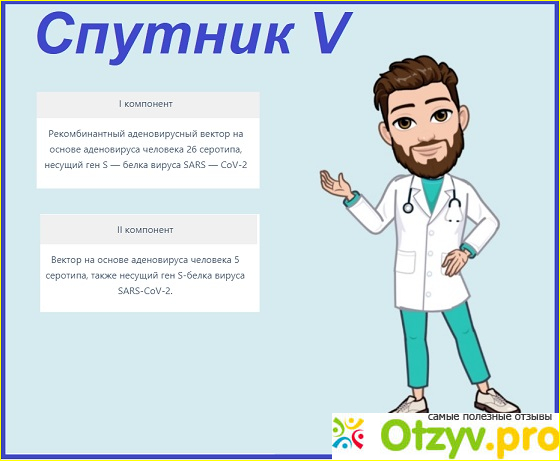 Спутник V

I компонент

Рекомбинантный аденовирусный вектор на основе аденовируса человека 26 серотипа, несущий ген S — белка вируса SARS — CoV-2

II компонент

Вектор на основе аденовируса человека 5 серотипа, также несущий ген S-белка вируса SARS-CoV-2.

самые полезные отзывы
Otzyv.pro